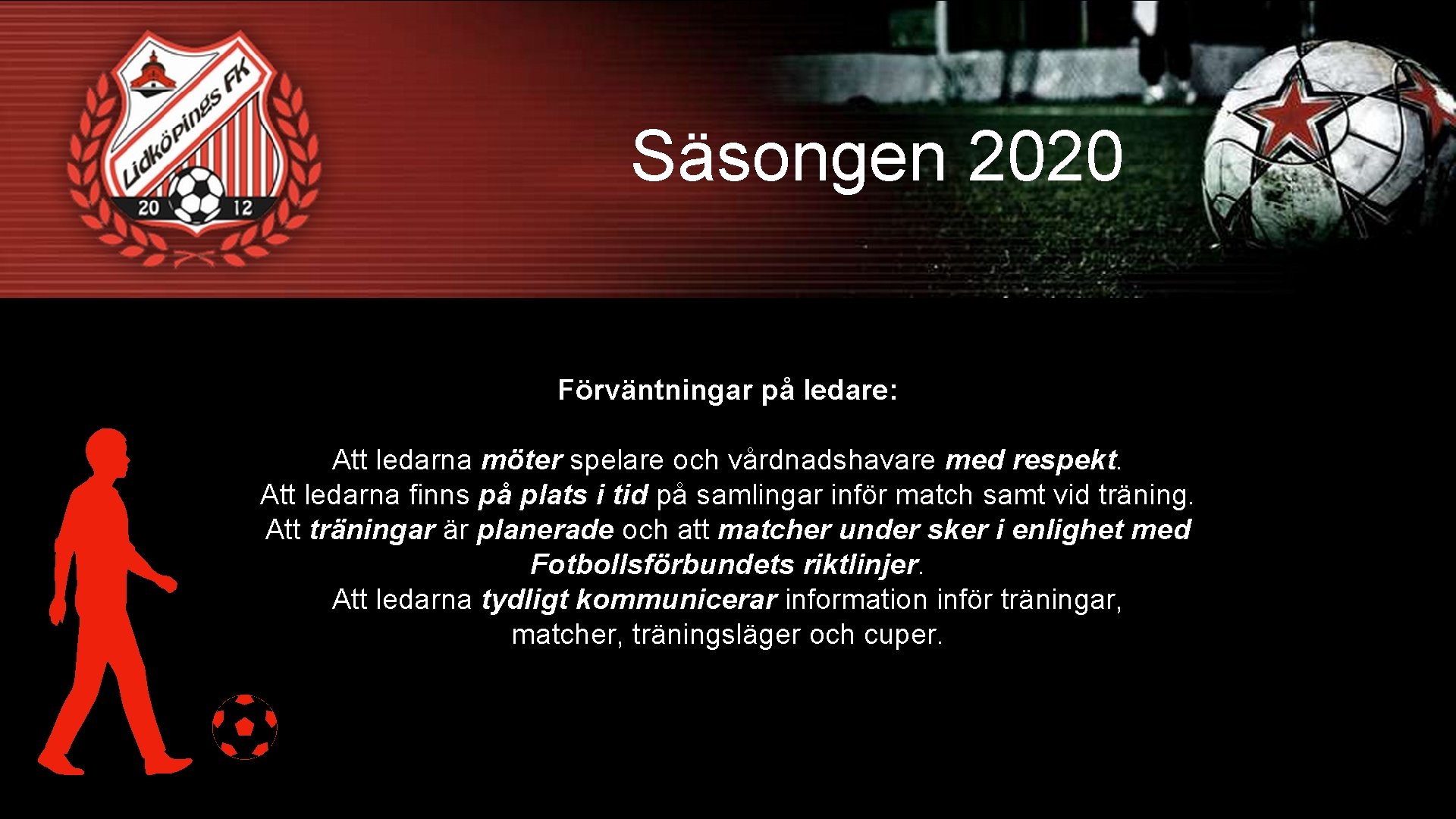 Lidköpings FK
20 12

Säsongen 2020

Förväntningar på ledare:

Att ledarna möter spelare och vårdnadshavare med respekt.
Att ledarna finns på plats i tid på samlingar inför match samt vid träning.
Att träningar är planerade och att matcher under sker i enlighet med Fotbollsförbundets riktlinjer.
Att ledarna tydligt kommunicerar information inför träningar, matcher, träningsläger och cuper.